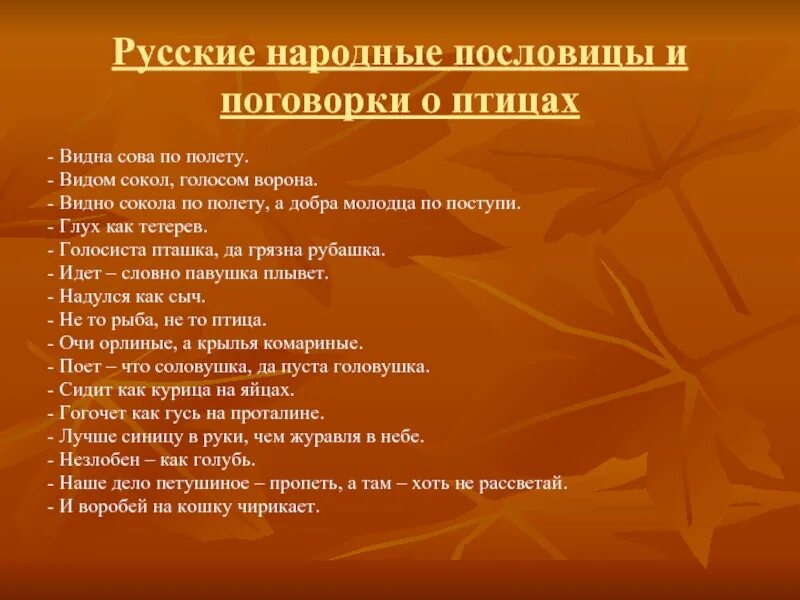 Русские народные пословицы и поговорки о птицах

- Видна сова по полету.
- Видом сокол, голосом ворона.
- Видно сокола по полету, а добра молодца по поступи.
- Глух как тетерев.
- Голосиста пташка, да грязна рубашка.
- Идет – словно павушка плывет.
- Надулся как сыч.
- Не то рыба, не то птица.
- Очи орлиные, а крылья комариные.
- Поет – что соловушка, да пуста головушка.
- Сидит как курица на яйцах.
- Гогочет как гусь на проталине.
- Лучше синицу в руки, чем журавля в небе.
- Незлобен – как голубь.
- Наше дело петушиное – пропеть, а там – хоть не рассветай.
- И воробей на кошку чирикает.